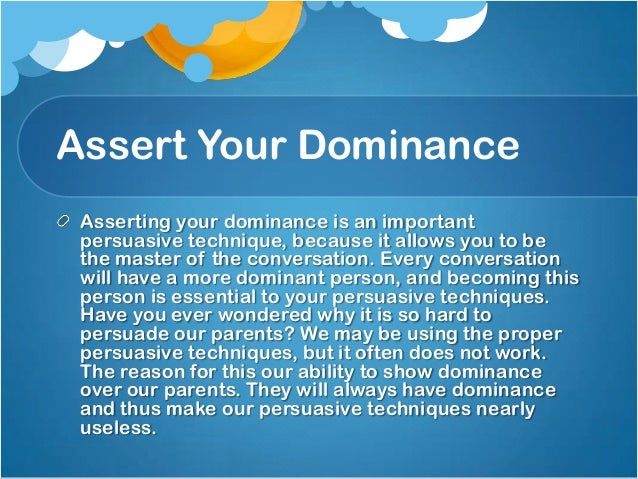 Assert Your Dominance

Asserting your dominance is an important persuasive technique, because it allows you to be the master of the conversation. Every conversation will have a more dominant person, and becoming this person is essential to your persuasive techniques. Have you ever wondered why it is so hard to persuade our parents? We may be using the proper persuasive techniques, but it often does not work. The reason for this our ability to show dominance over our parents. They will always have dominance and thus make our persuasive techniques nearly useless.